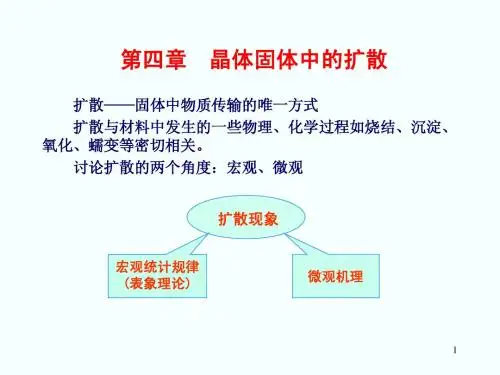 第四章　晶体固体中的扩散

扩散——固体中物质传输的唯一方式

扩散与材料中发生的一些物理、化学过程如烧结、沉淀、氧化、蠕变等密切相关。

讨论扩散的两个角度：宏观、微观

扩散现象

宏观统计规律
（表象理论）

微观机理

1